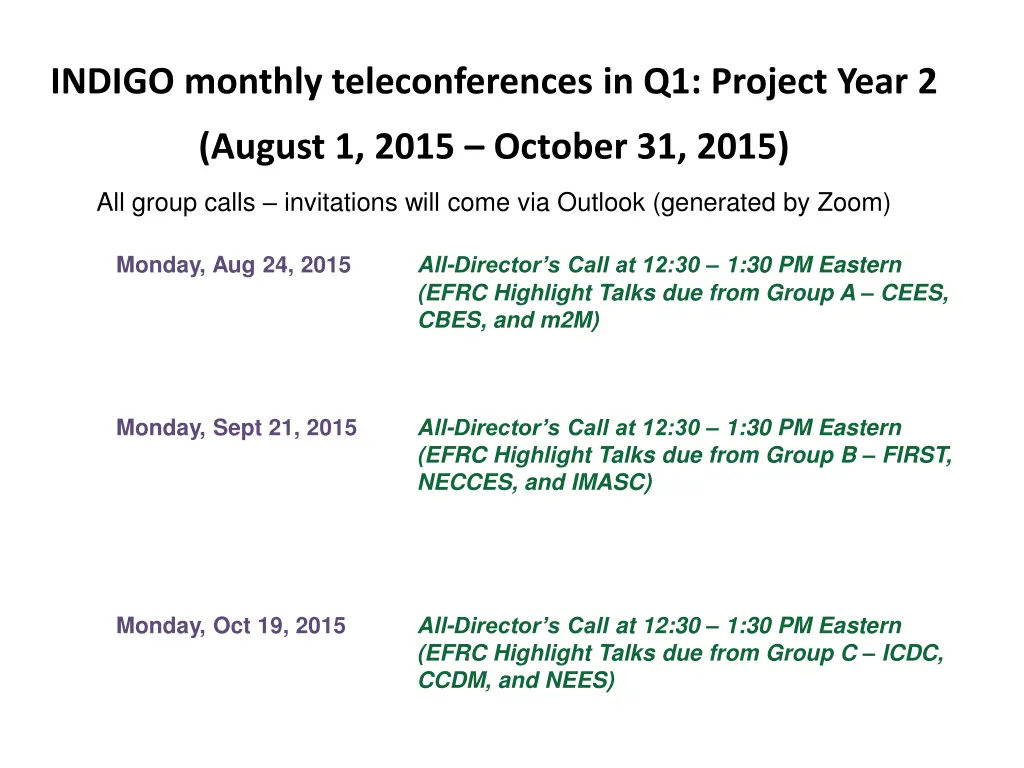 INDIGO monthly teleconferences in Q1: Project Year 2

(August 1, 2015 – October 31, 2015)

All group calls – invitations will come via Outlook (generated by Zoom)

Monday, Aug 24, 2015

All-Director's Call at 12:30 – 1:30 PM Eastern (EFRC Highlight Talks due from Group A – CEES, CBES, and m2M)

Monday, Sept 21, 2015

All-Director's Call at 12:30 – 1:30 PM Eastern (EFRC Highlight Talks due from Group B – FIRST, NECCES, and IMASC)

Monday, Oct 19, 2015

All-Director's Call at 12:30 – 1:30 PM Eastern (EFRC Highlight Talks due from Group C – ICDC, CCDM, and NEES)